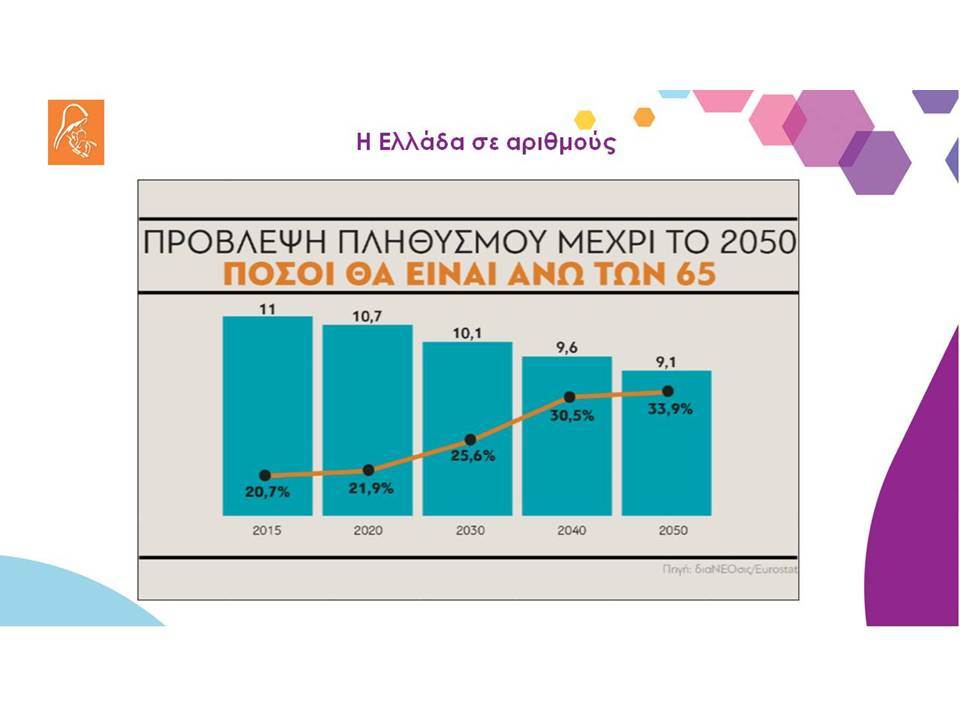 Η Ελλάδα σε αριθμούς

ΠΡΟΒΛΕΨΗ ΠΛΗΘΥΣΜΟΥ ΜΕΧΡΙ ΤΟ 2050
ΠΟΣΟΙ ΘΑ ΕΙΝΑΙ ΑΝΩ ΤΩΝ 65

11
10,7
10,1
9,6
9,1

20,7%
21,9%
25,6%
30,5%
33,9%

2015
2020
2030
2040
2050

Πηγή: διαΝΕΟσις/Eurostat